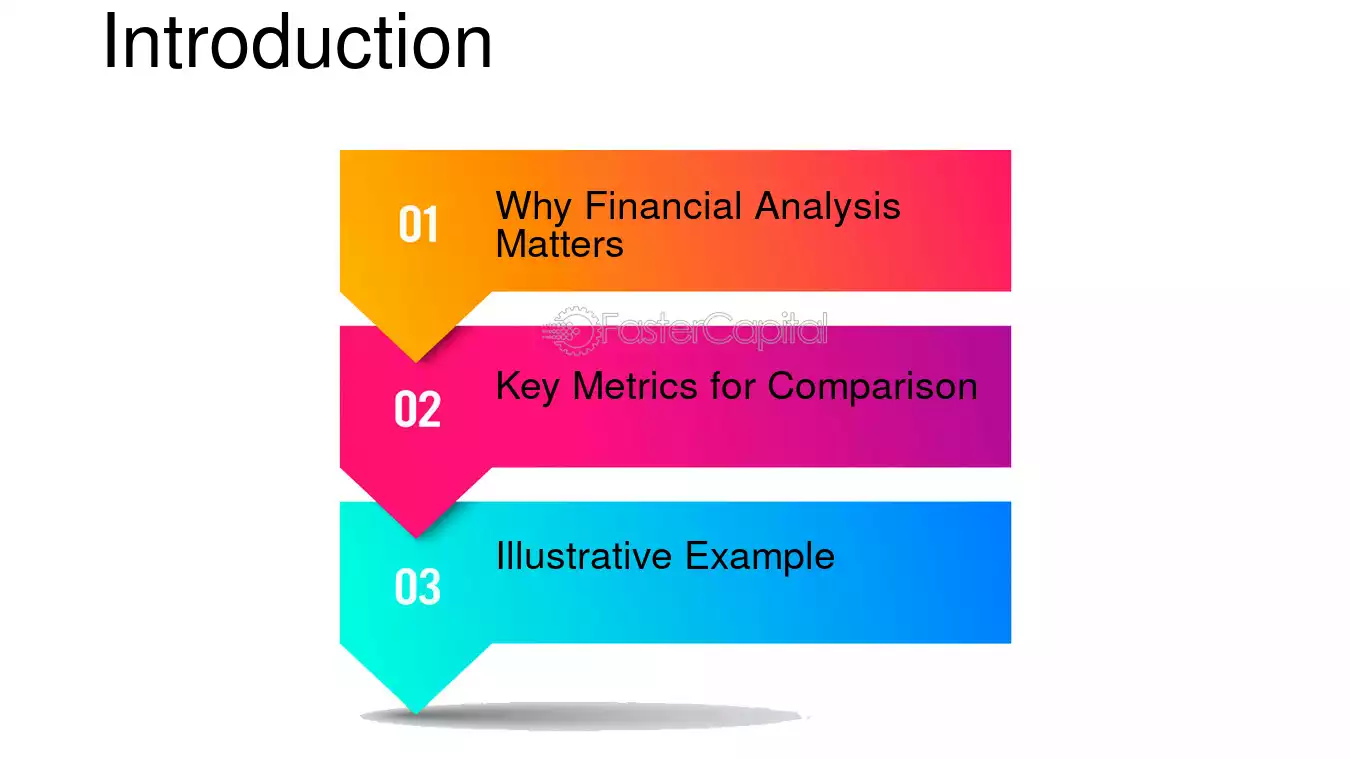 Introduction

01
Why Financial Analysis Matters

02
Key Metrics for Comparison

03
Illustrative Example

FasterCapital